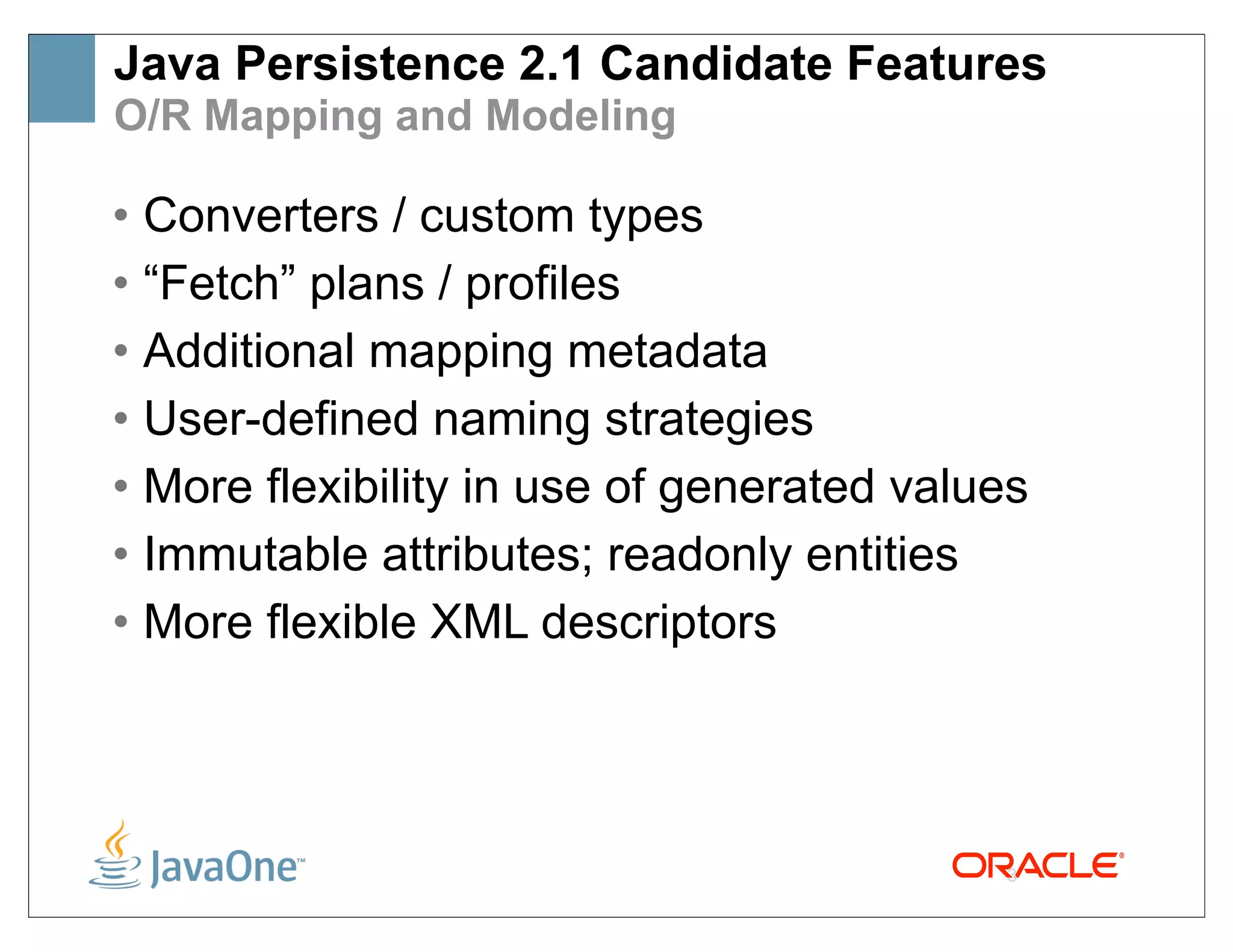 Java Persistence 2.1 Candidate Features
O/R Mapping and Modeling

• Converters / custom types
• “Fetch” plans / profiles
• Additional mapping metadata
• User-defined naming strategies
• More flexibility in use of generated values
• Immutable attributes; readonly entities
• More flexible XML descriptors

JavaOne™

ORACLE®